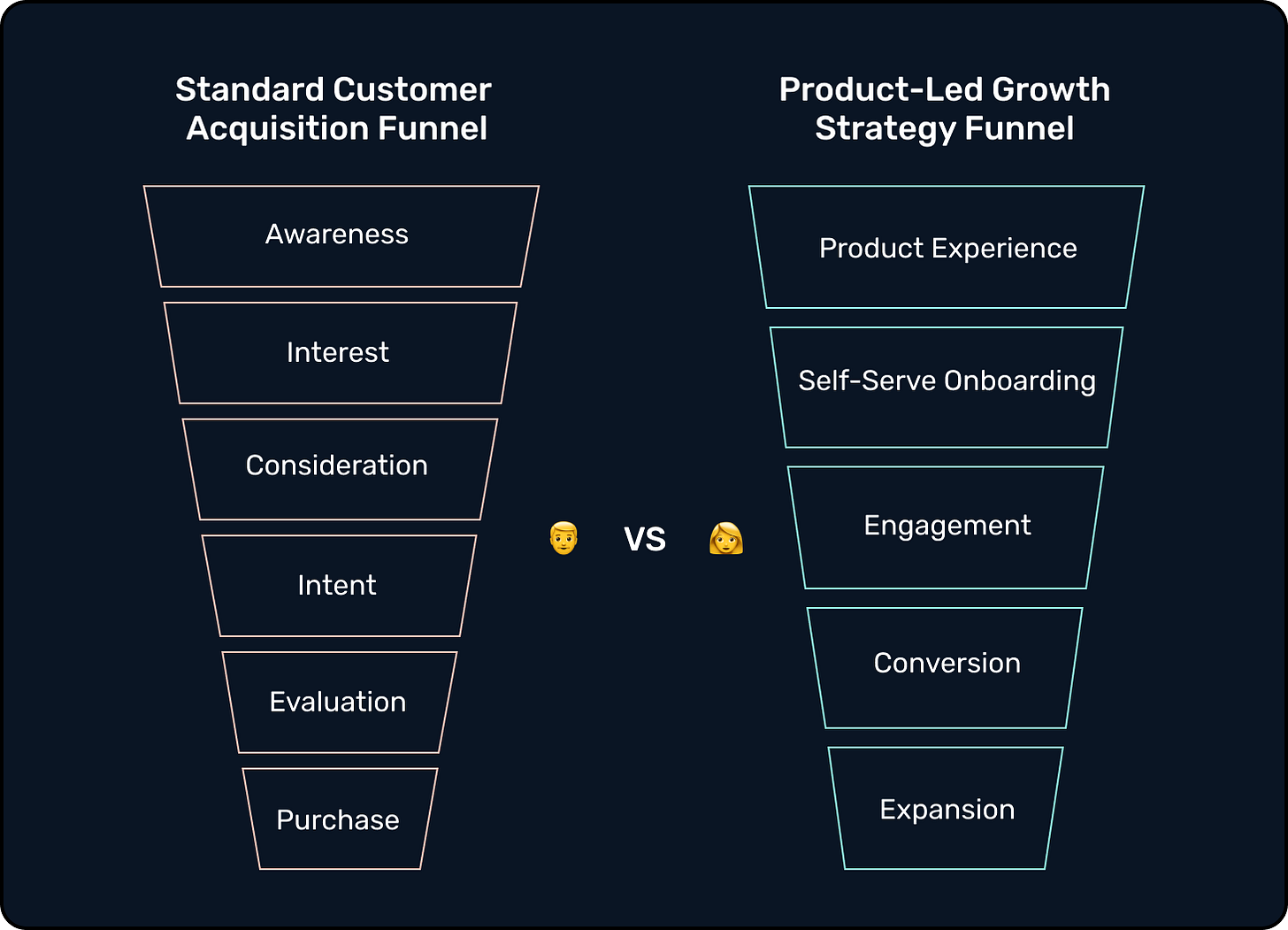 Standard Customer Acquisition Funnel

Awareness

Interest

Consideration

Intent

Evaluation

Purchase

👨 VS 👩

Product-Led Growth Strategy Funnel

Product Experience

Self-Serve Onboarding

Engagement

Conversion

Expansion